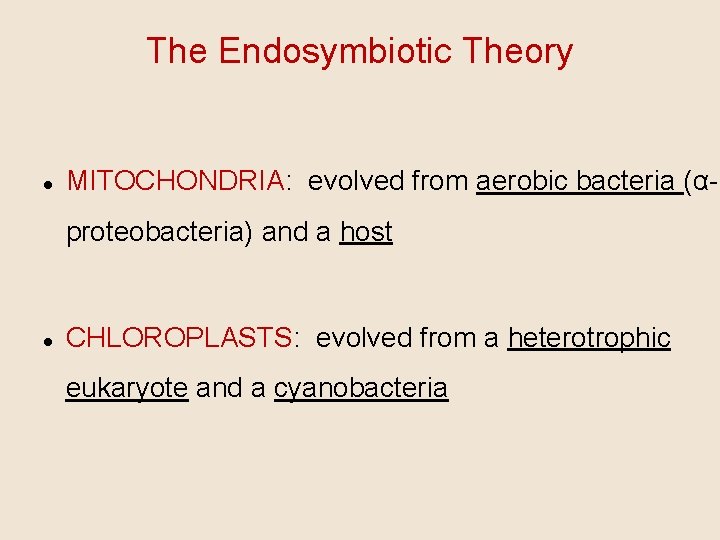 The Endosymbiotic Theory

• MITOCHONDRIA: evolved from aerobic bacteria (α-proteobacteria) and a host

• CHLOROPLASTS: evolved from a heterotrophic eukaryote and a cyanobacteria